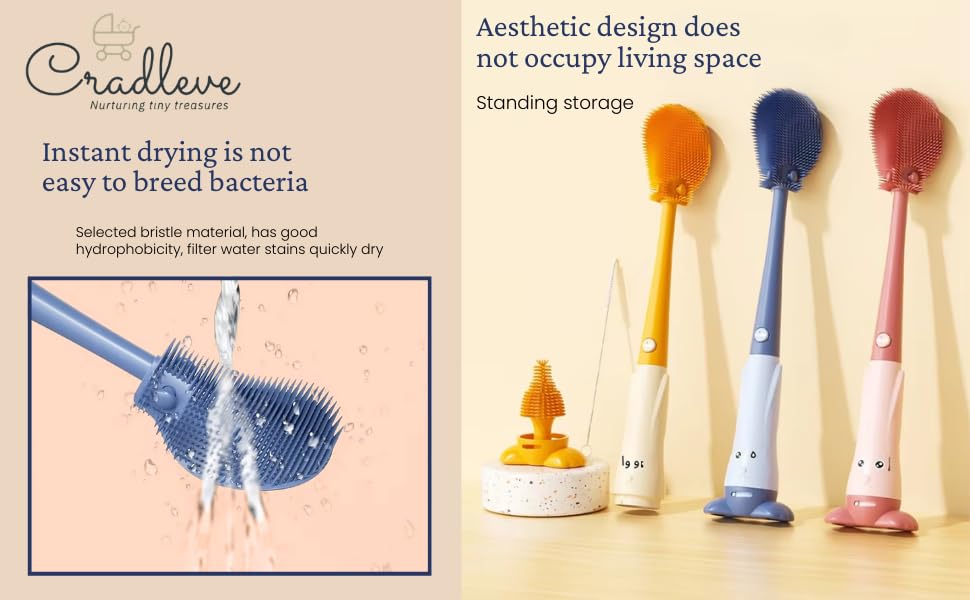 Cradleve
Nurturing tiny treasures

Instant drying is not easy to breed bacteria

Selected bristle material, has good hydrophobicity, filter water stains quickly dry

Aesthetic design does not occupy living space

Standing storage